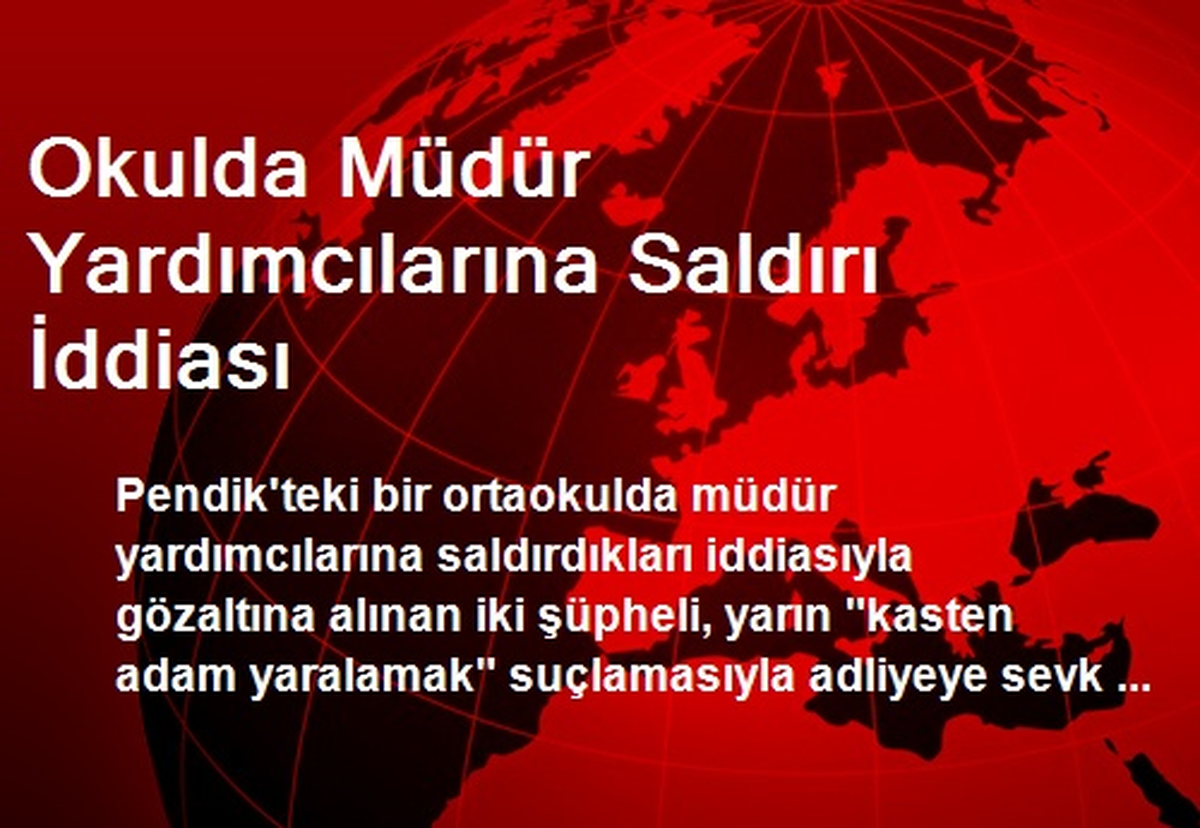 Okulda Müdür Yardımcılarına Saldırı İddiası

Pendik'teki bir ortaokulda müdür yardımcılarına saldırdıkları iddiasıyla gözaltına alınan iki şüpheli, yarın "kasten adam yaralamak" suçlamasıyla adliyeye sevk ...